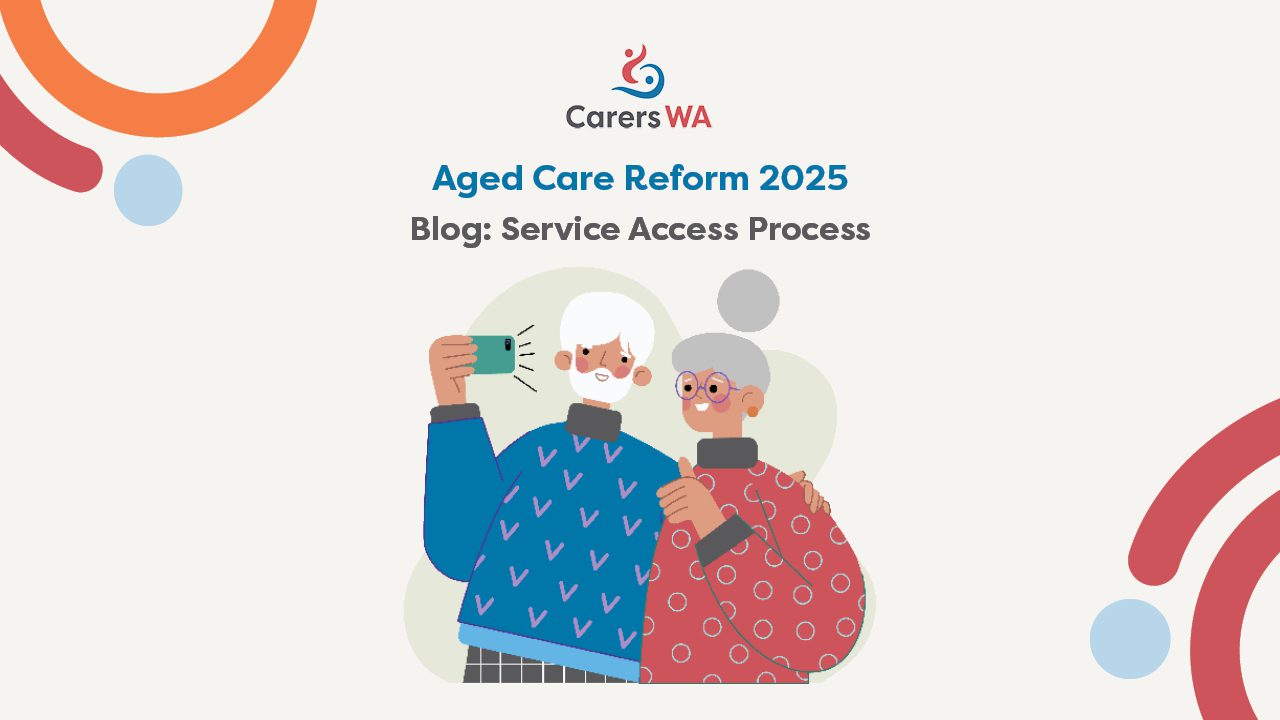 Carers WA

Aged Care Reform 2025

Blog: Service Access Process